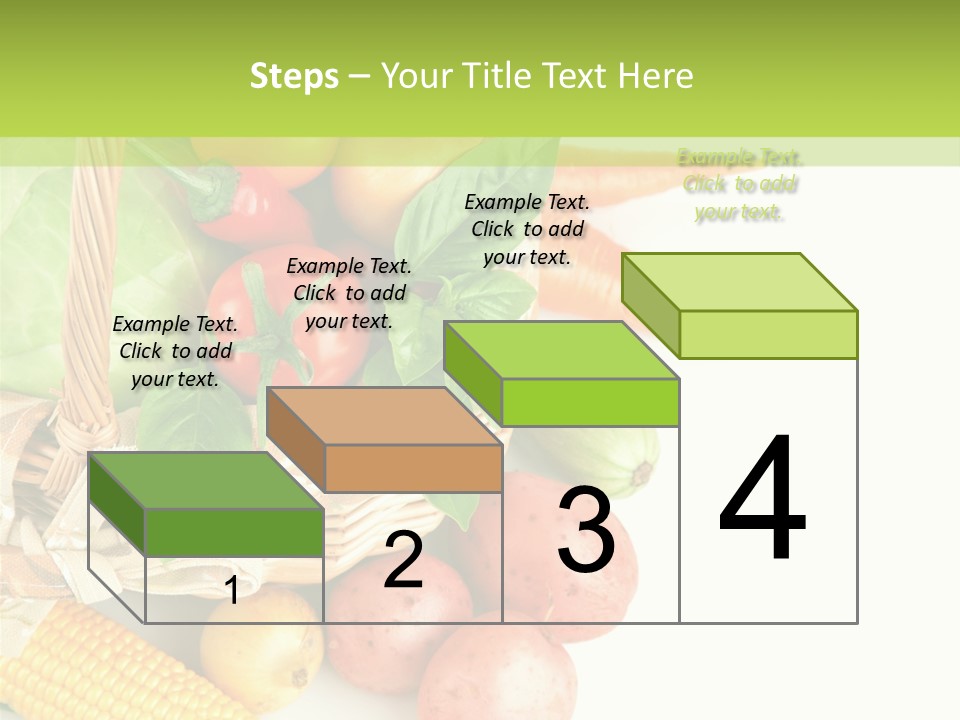 Steps – Your Title Text Here

Example Text. Click to add your text.

Example Text. Click to add your text.

Example Text. Click to add your text.

Example Text. Click to add your text.

1

2

3

4